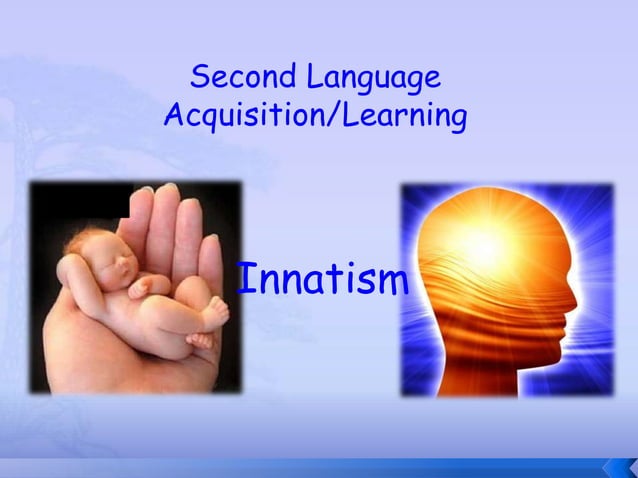 Second Language Acquisition/Learning

Innatism